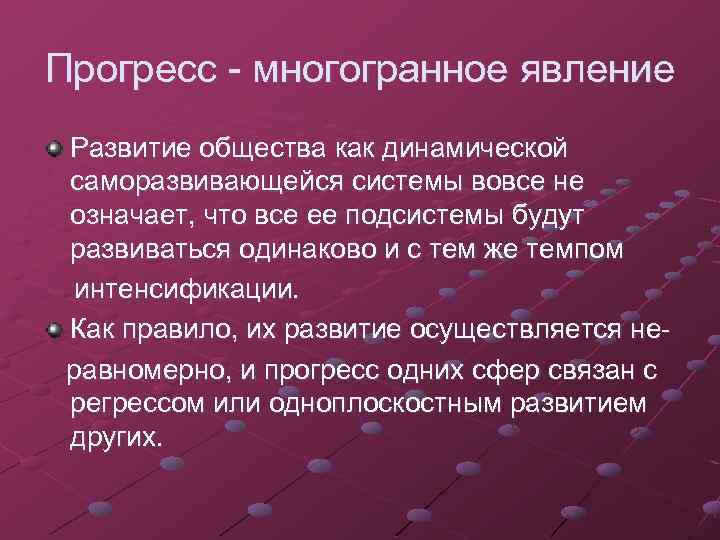 Прогресс - многогранное явление

Развитие общества как динамической саморазвивающейся системы вовсе не означает, что все ее подсистемы будут развиваться одинаково и с тем же темпом интенсификации.

Как правило, их развитие осуществляется неравномерно, и прогресс одних сфер связан с регрессом или одноплоскостным развитием других.